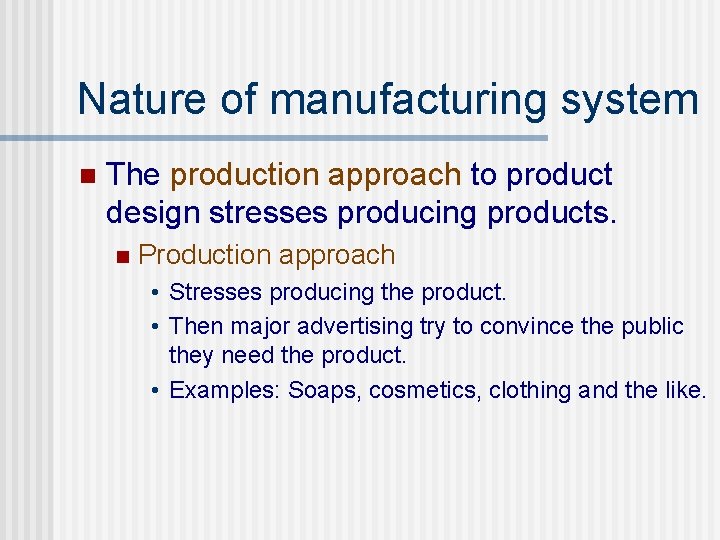 Nature of manufacturing system

The production approach to product design stresses producing products.

Production approach

• Stresses producing the product.
• Then major advertising try to convince the public they need the product.
• Examples: Soaps, cosmetics, clothing and the like.